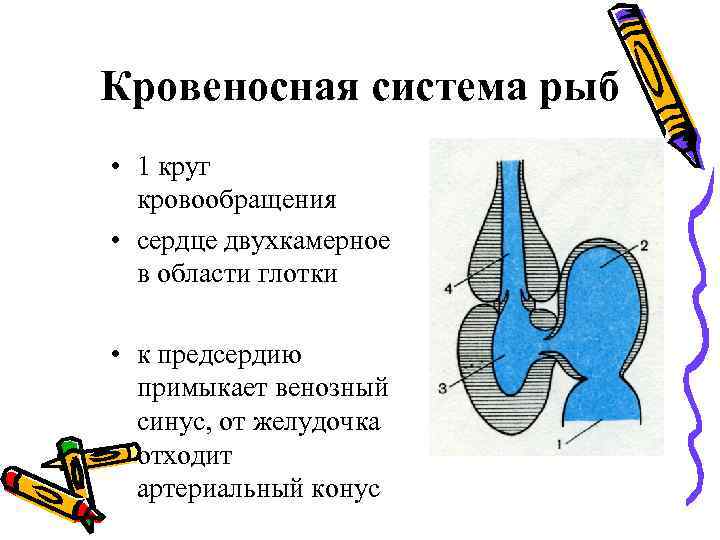 Кровеносная система рыб

• 1 круг кровообращения
• сердце двухкамерное в области глотки

• к предсердию примыкает венозный синус, от желудочка отходит артериальный конус

4
2
3
1